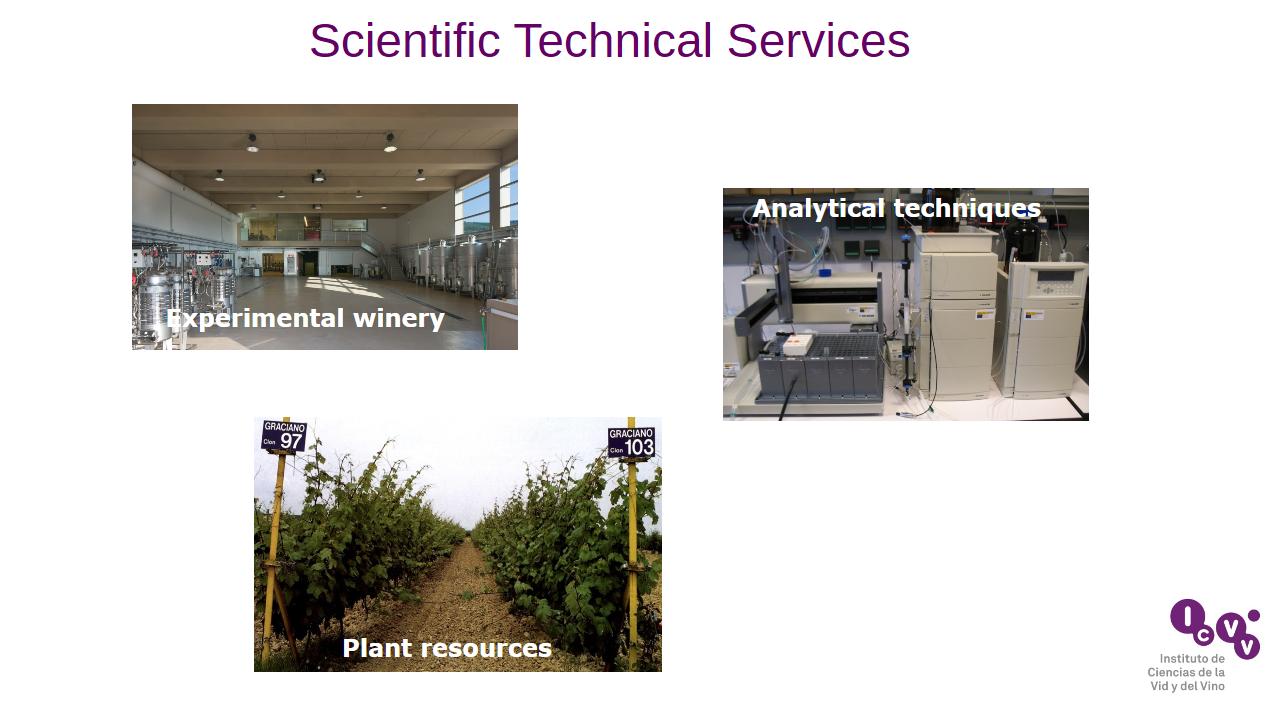 Scientific Technical Services

Experimental winery

Analytical techniques

GRACIANO
Clon 97

GRACIANO
Clon 103

Plant resources

ICVV
Instituto de Ciencias de la Vid y del Vino